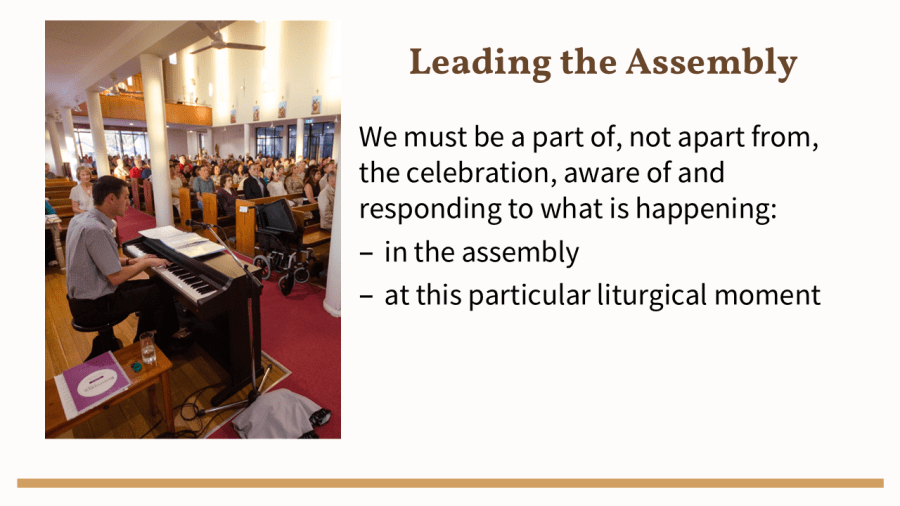 Leading the Assembly

We must be a part of, not apart from, the celebration, aware of and responding to what is happening:

– in the assembly

– at this particular liturgical moment